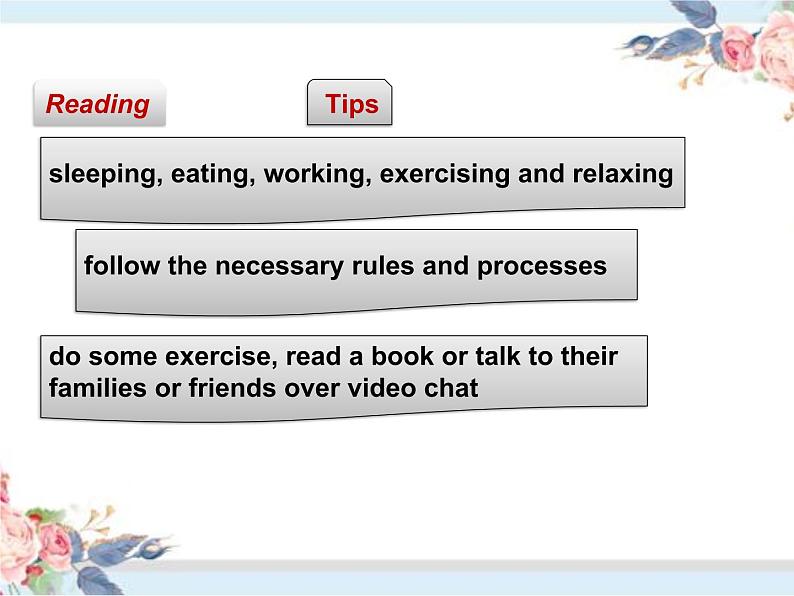 Reading

Tips

sleeping, eating, working, exercising and relaxing

follow the necessary rules and processes

do some exercise, read a book or talk to their families or friends over video chat